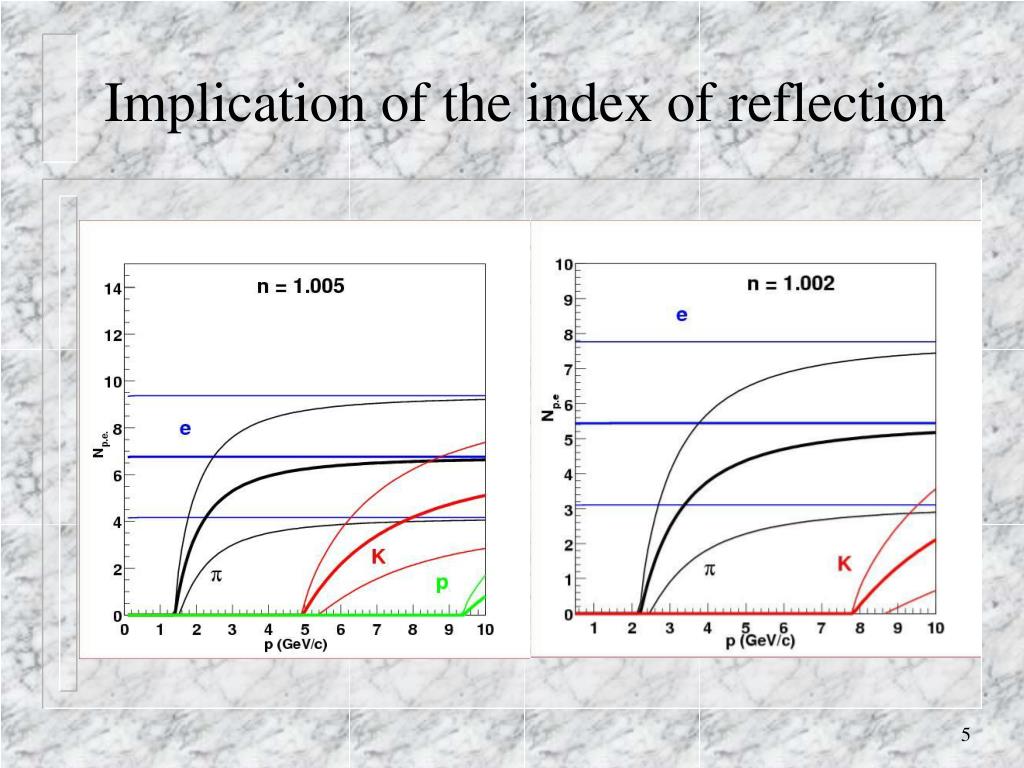 Implication of the index of reflection

n = 1.005

14
12
10
8
6
4
2
0

$N_{p.e.}$

e

$\pi$

K

p

0 1 2 3 4 5 6 7 8 9 10

p (GeV/c)

n = 1.002

10
9
8
7
6
5
4
3
2
1
0

$N_{p.e}$

e

$\pi$

K

1 2 3 4 5 6 7 8 9 10

p (GeV/c)

5